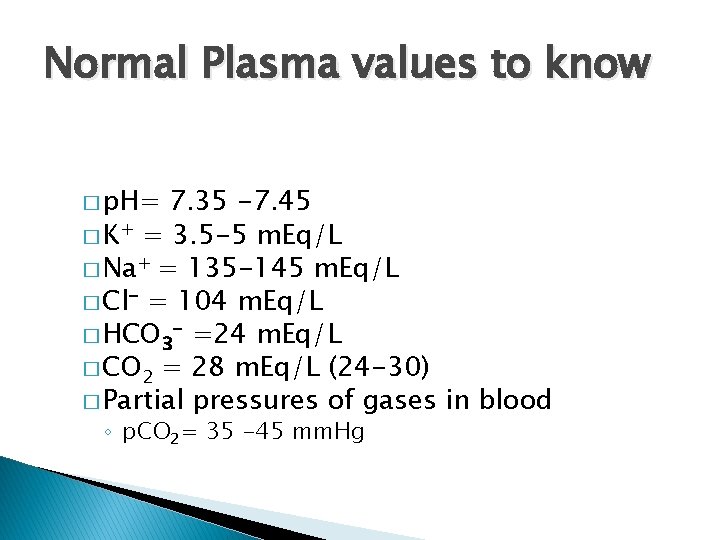 Normal Plasma values to know

□ pH= 7.35 -7.45
□ $K^+$ = 3.5-5 mEq/L
□ $Na^+$ = 135-145 mEq/L
□ $Cl^-$ = 104 mEq/L
□ $HCO_3^-$ =24 mEq/L
□ $CO_2$ = 28 mEq/L (24-30)
□ Partial pressures of gases in blood
◦ $pCO_2$= 35 -45 mmHg